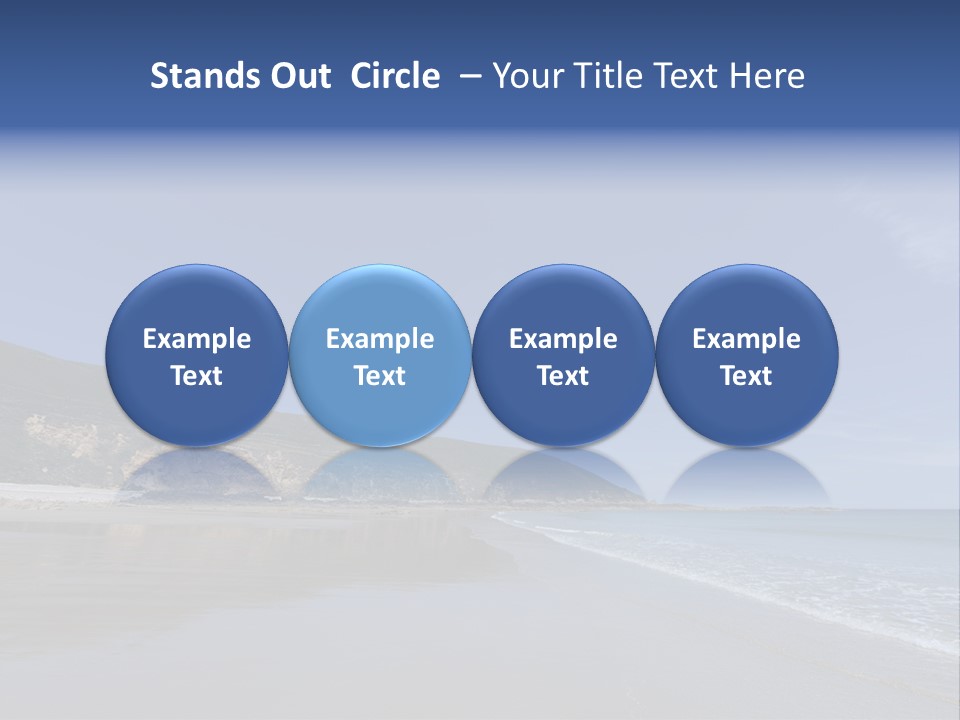 Stands Out Circle – Your Title Text Here

Example Text

Example Text

Example Text

Example Text